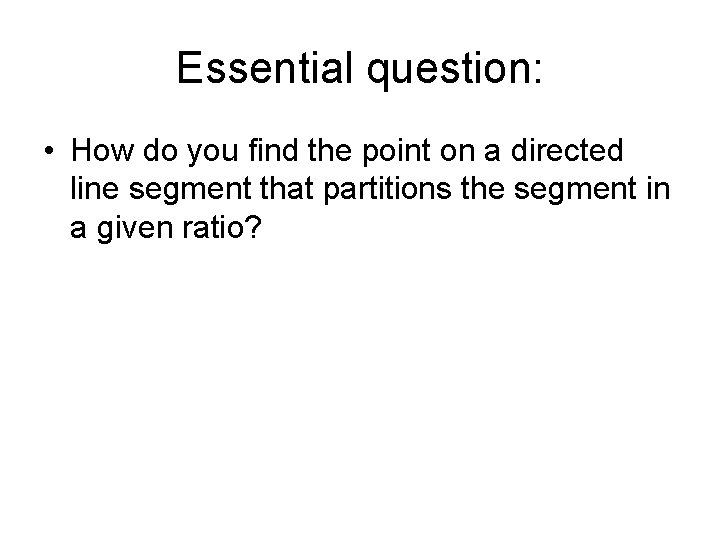 Essential question:

• How do you find the point on a directed line segment that partitions the segment in a given ratio?